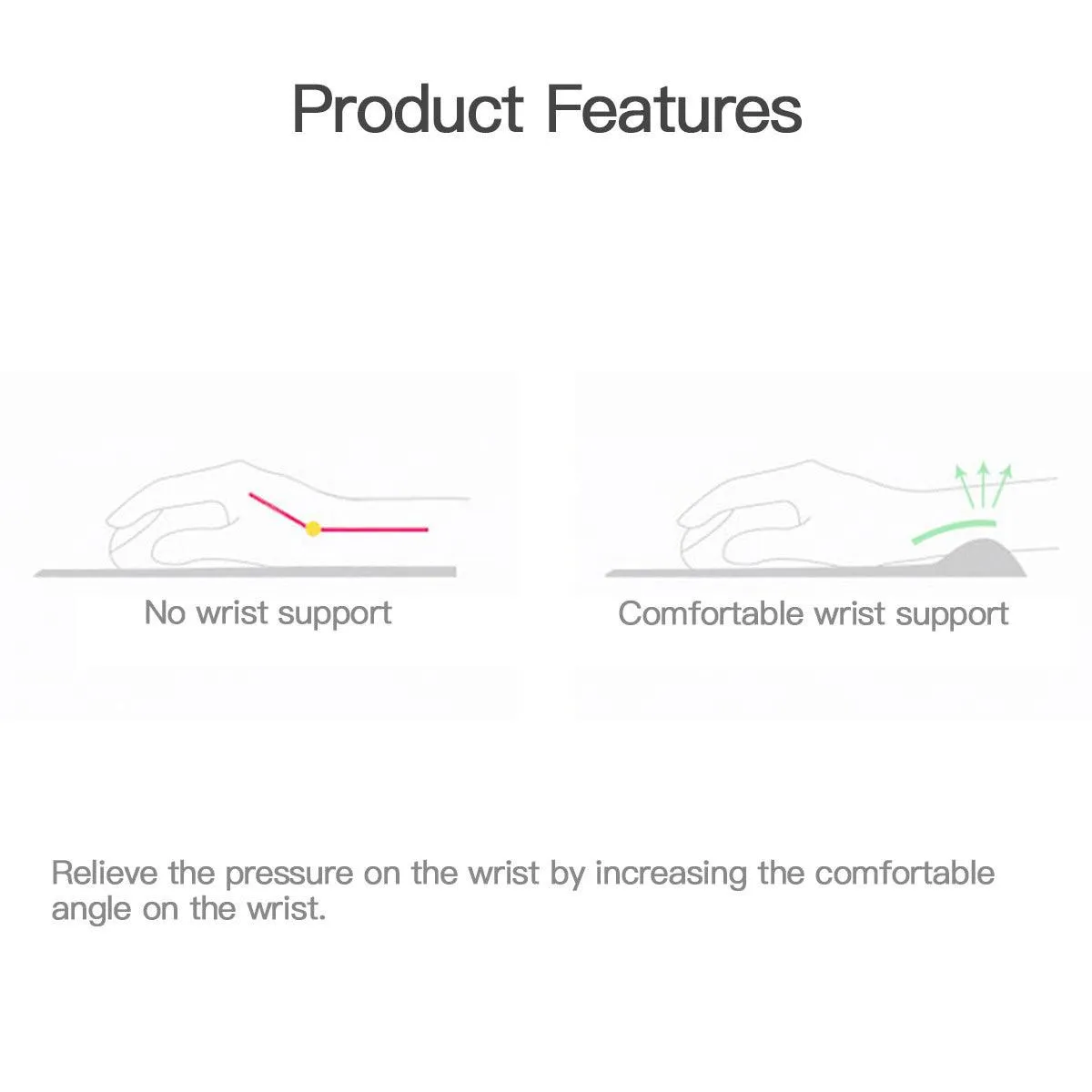 Product Features

No wrist support

Comfortable wrist support

Relieve the pressure on the wrist by increasing the comfortable angle on the wrist.